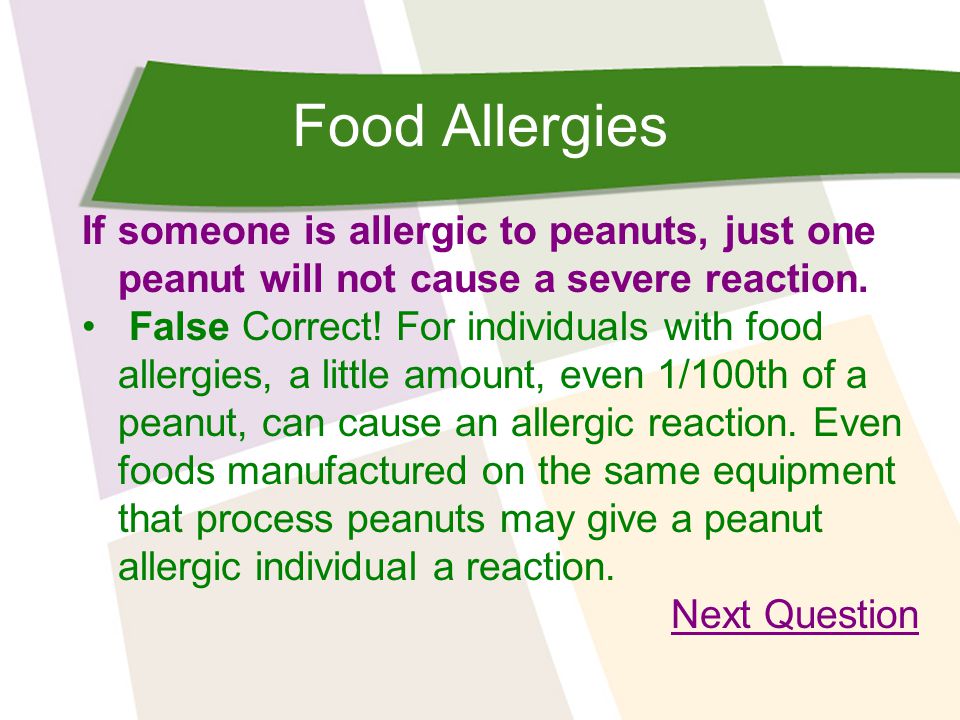 Food Allergies

If someone is allergic to peanuts, just one peanut will not cause a severe reaction.

• False Correct! For individuals with food allergies, a little amount, even 1/100th of a peanut, can cause an allergic reaction. Even foods manufactured on the same equipment that process peanuts may give a peanut allergic individual a reaction.

Next Question